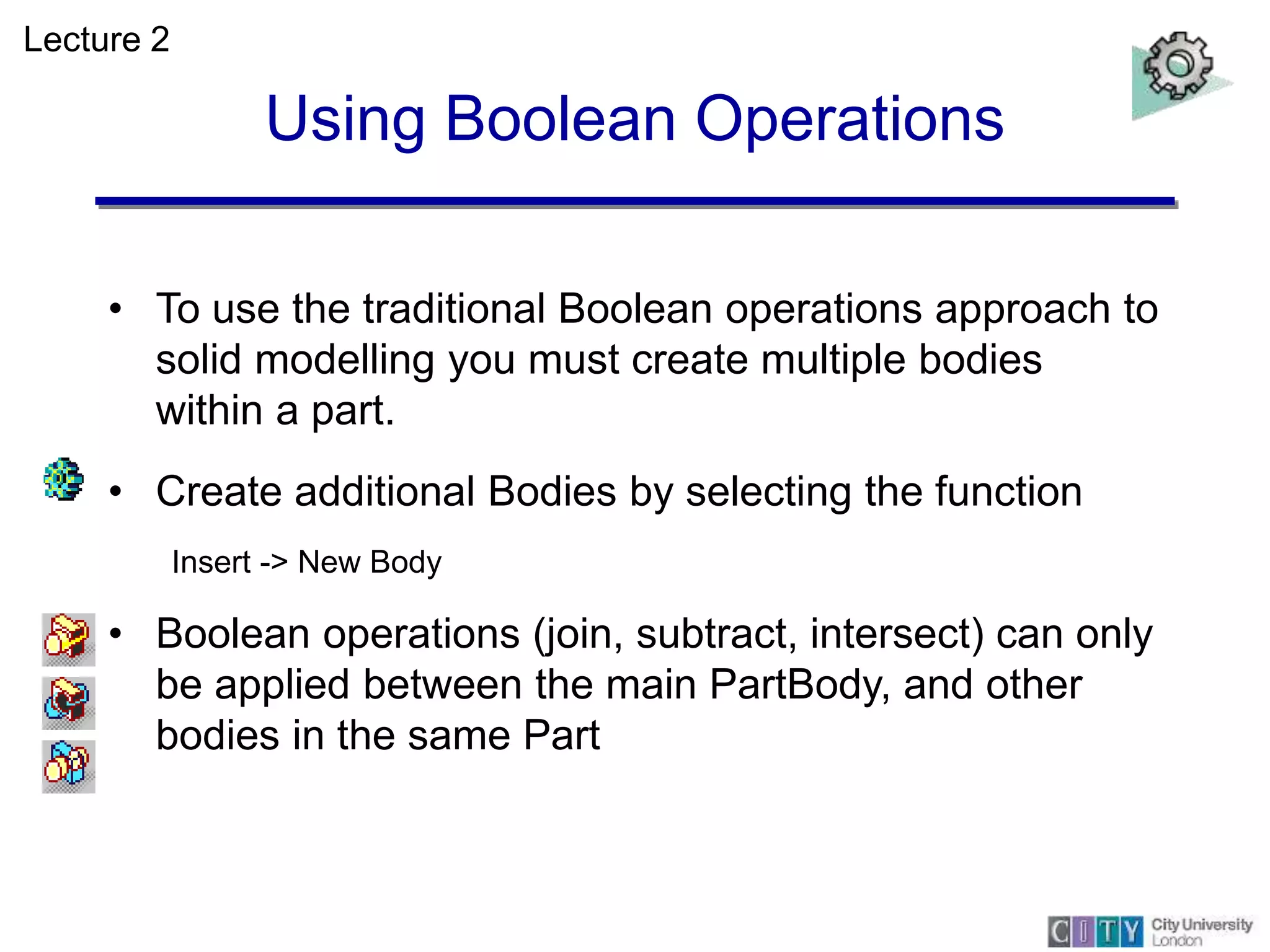 Lecture 2

Using Boolean Operations

• To use the traditional Boolean operations approach to solid modelling you must create multiple bodies within a part.

• Create additional Bodies by selecting the function

Insert -> New Body

• Boolean operations (join, subtract, intersect) can only be applied between the main PartBody, and other bodies in the same Part

CITY City University London